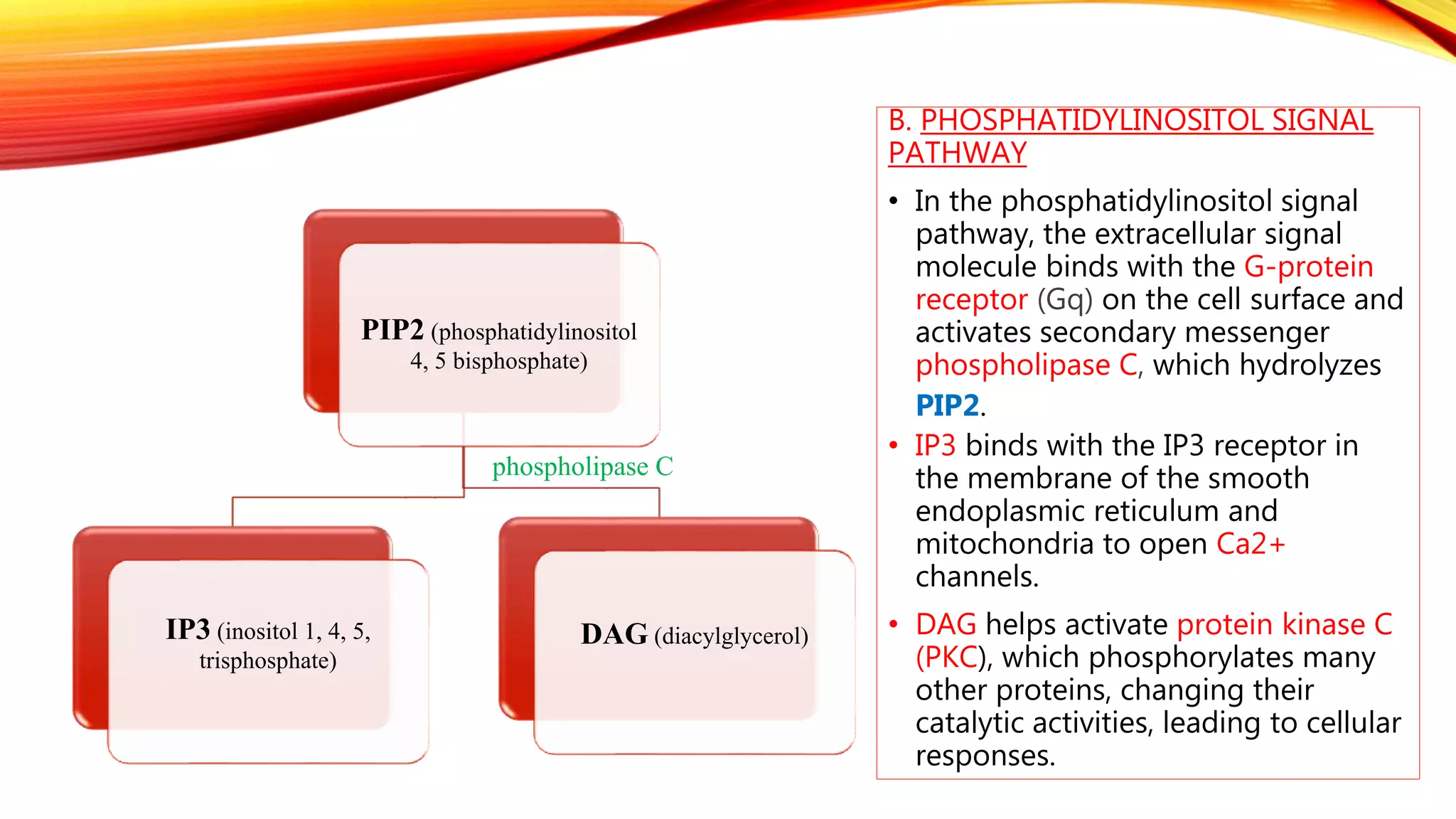 PIP2 (phosphatidylinositol 4, 5 bisphosphate)

phospholipase C

IP3 (inositol 1, 4, 5, trisphosphate)

DAG (diacylglycerol)

B. PHOSPHATIDYLINOSITOL SIGNAL PATHWAY

• In the phosphatidylinositol signal pathway, the extracellular signal molecule binds with the G-protein receptor (Gq) on the cell surface and activates secondary messenger phospholipase C, which hydrolyzes PIP2.

• IP3 binds with the IP3 receptor in the membrane of the smooth endoplasmic reticulum and mitochondria to open Ca2+ channels.

• DAG helps activate protein kinase C (PKC), which phosphorylates many other proteins, changing their catalytic activities, leading to cellular responses.